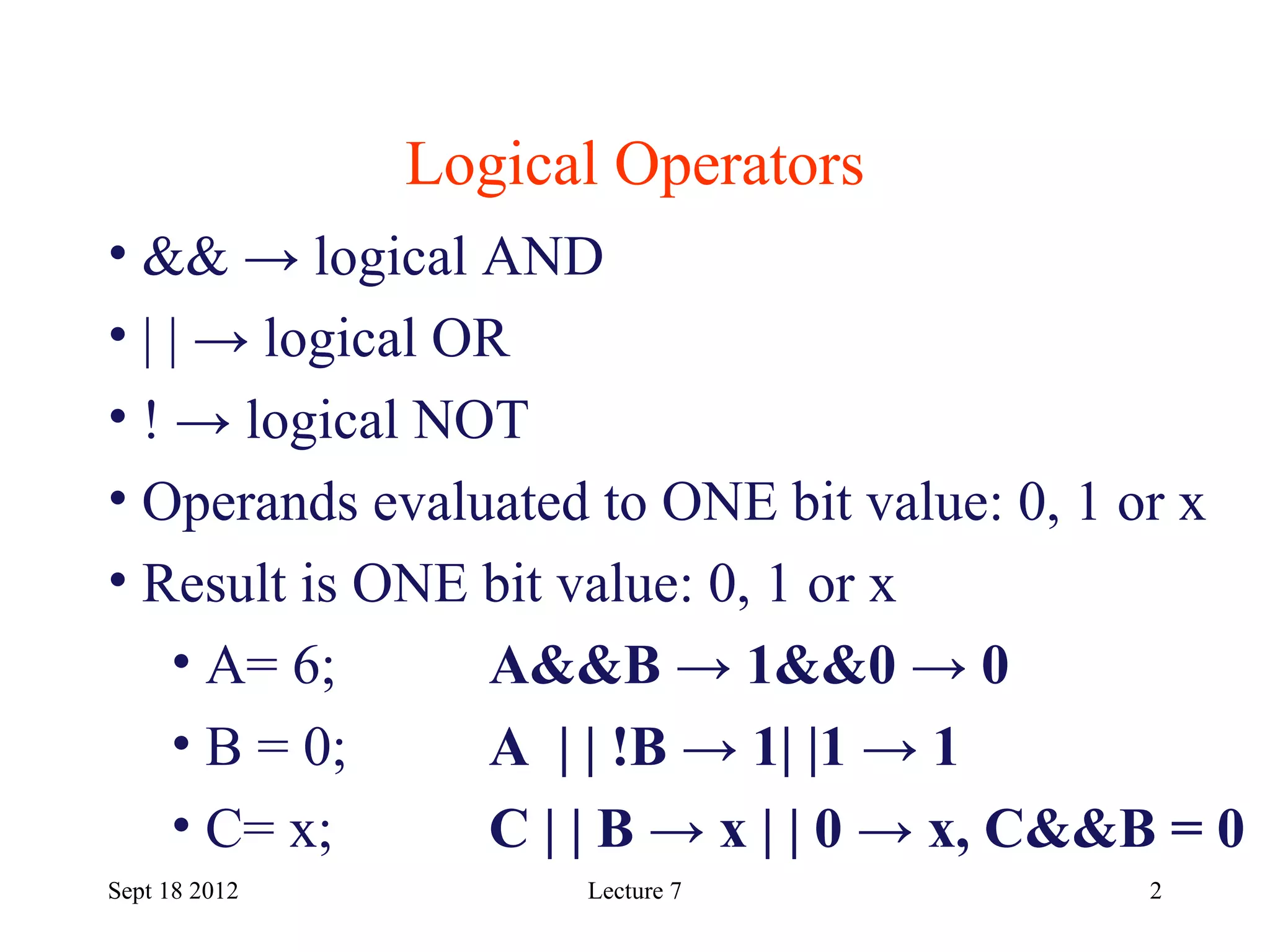 Logical Operators

• && → logical AND
• | | → logical OR
• ! → logical NOT
• Operands evaluated to ONE bit value: 0, 1 or x
• Result is ONE bit value: 0, 1 or x
  • A= 6; A&&B → 1&&0 → 0
  • B = 0; A | | !B → 1| |1 → 1
  • C= x; C | | B → x | | 0 → x, C&&B = 0

Sept 18 2012 Lecture 7 2